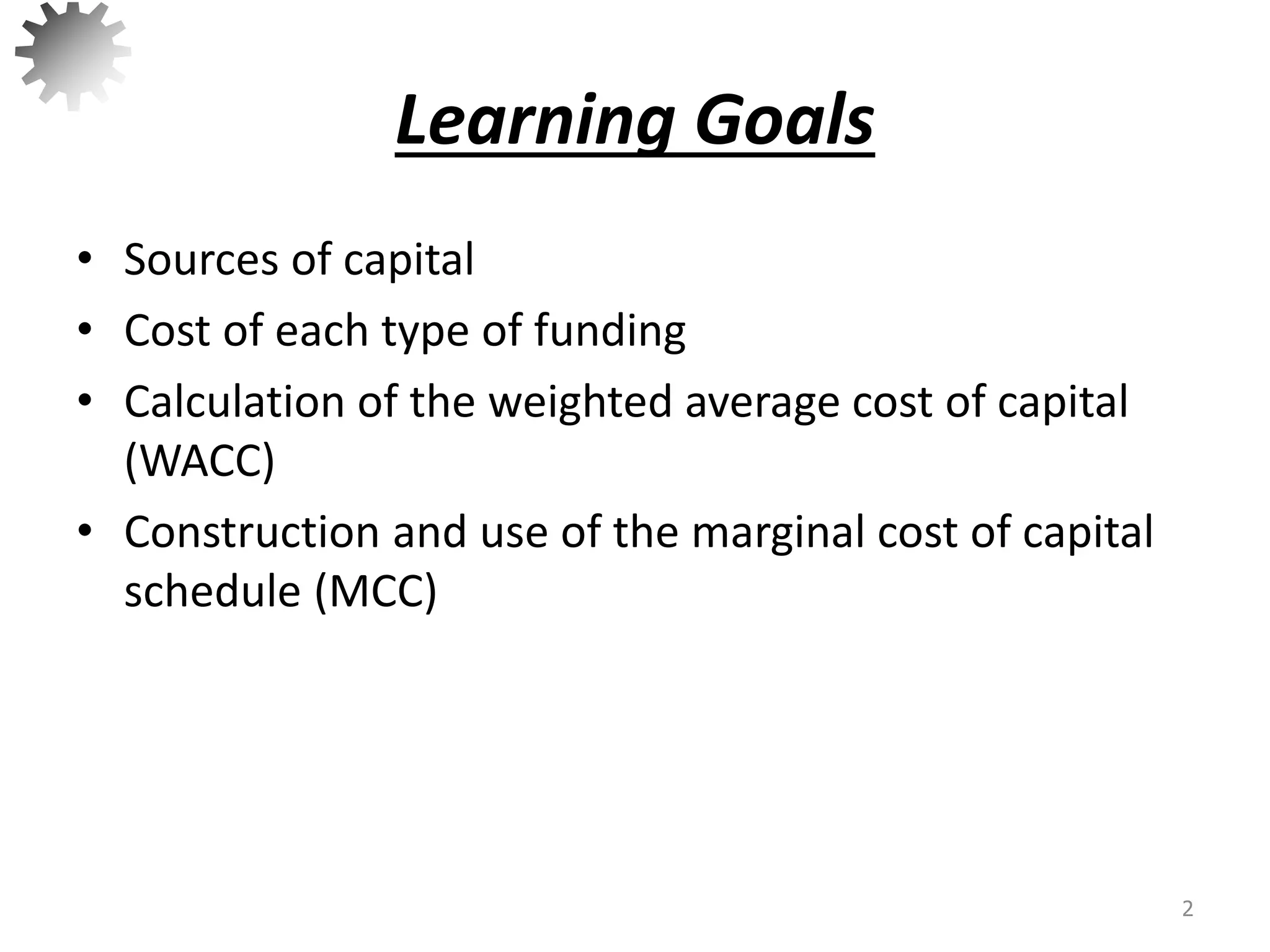 Learning Goals

• Sources of capital
• Cost of each type of funding
• Calculation of the weighted average cost of capital (WACC)
• Construction and use of the marginal cost of capital schedule (MCC)

2